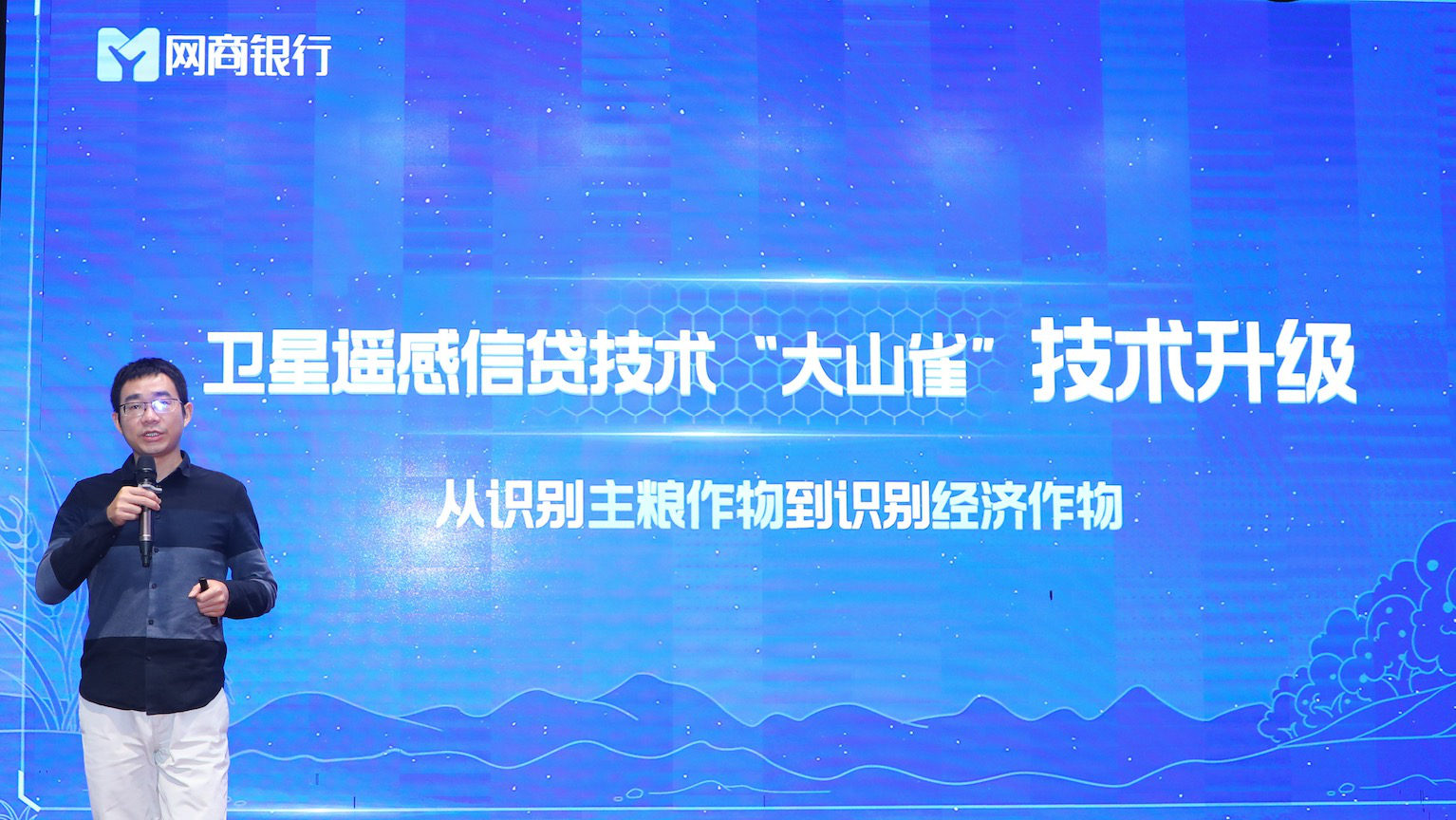 网商银行

卫星遥感信贷技术“大山雀”技术升级

从识别主粮作物到识别经济作物